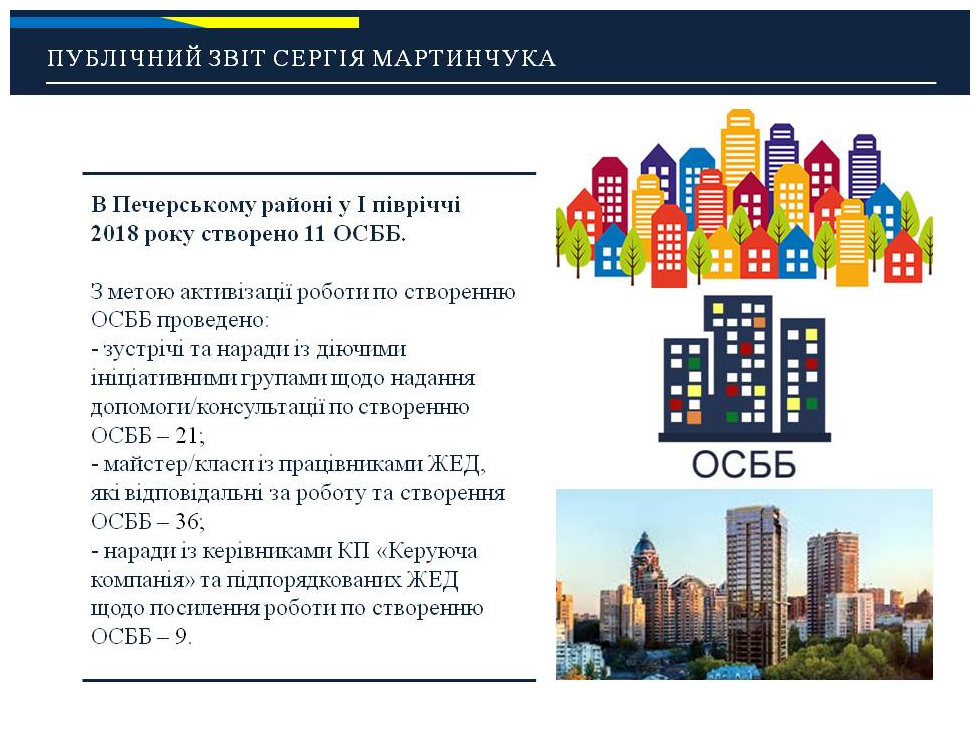 ПУБЛІЧНИЙ ЗВІТ СЕРГІЯ МАРТИНЧУКА

В Печерському районі у І півріччі 2018 року створено 11 ОСББ.

З метою активізації роботи по створенню ОСББ проведено:
- зустрічі та наради із діючими ініціативними групами щодо надання допомоги/консультації по створенню ОСББ – 21;
- майстер/класи із працівниками ЖЕД, які відповідальні за роботу та створення ОСББ – 36;
- наради із керівниками КП «Керуюча компанія» та підпорядкованих ЖЕД щодо посилення роботи по створенню ОСББ – 9.

ОСББ